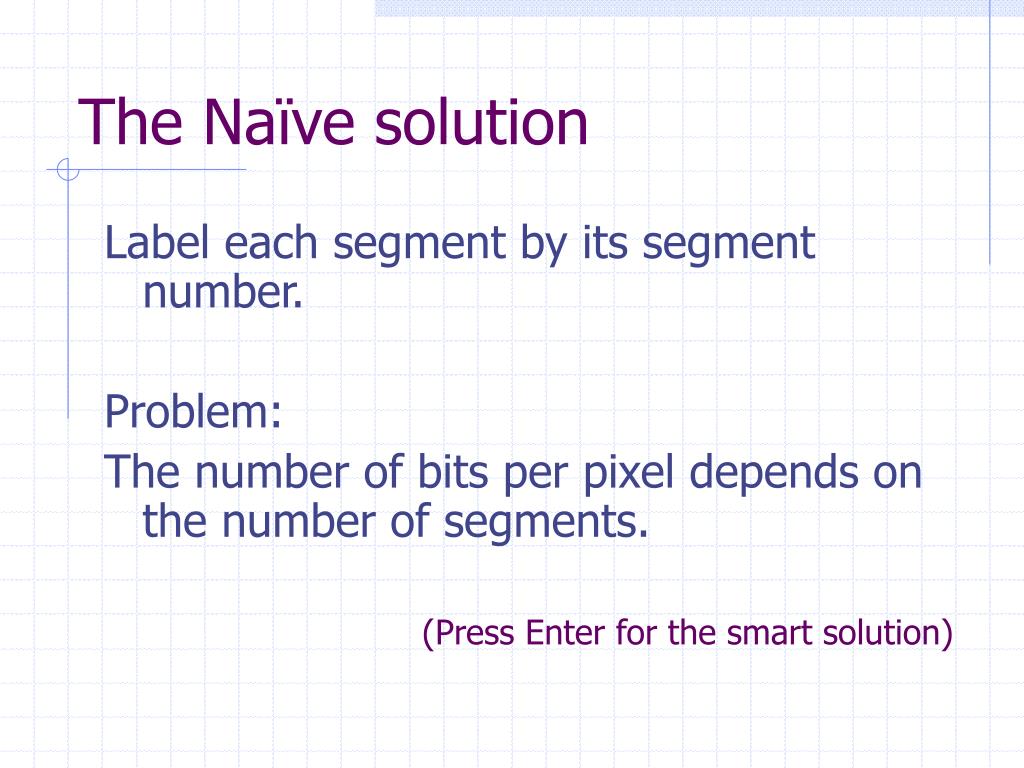 The Naïve solution

Label each segment by its segment number.

Problem:

The number of bits per pixel depends on the number of segments.

(Press Enter for the smart solution)